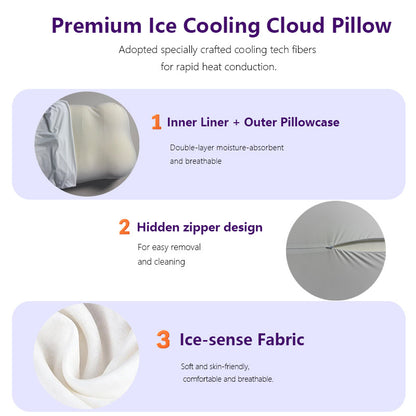 Premium Ice Cooling Cloud Pillow

Adopted specially crafted cooling tech fibers for rapid heat conduction.

1 Inner Liner + Outer Pillowcase

Double-layer moisture-absorbent and breathable

2 Hidden zipper design

For easy removal and cleaning

3 Ice-sense Fabric

Soft and skin-friendly, comfortable and breathable.